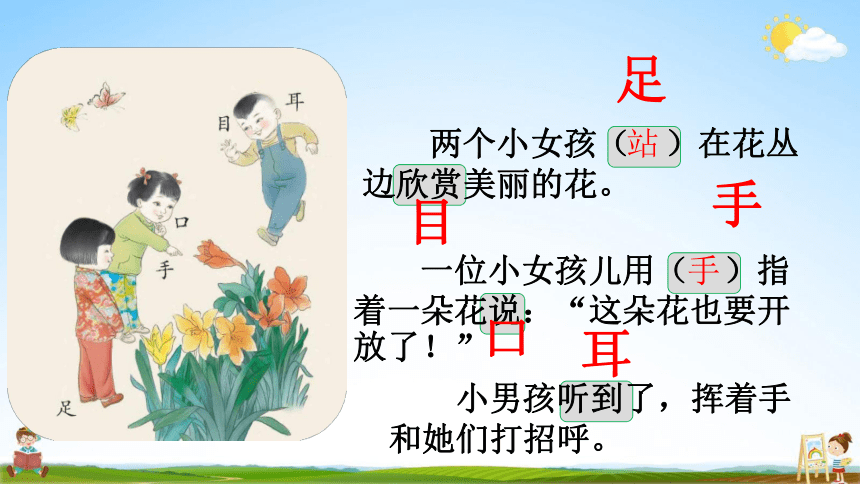 耳
目
口
手
足

足

两个小女孩（站）在花丛边欣赏美丽的花。

目

手

一位小女孩儿用（手）指着一朵花说：“这朵花也要开放了！”

口

耳

小男孩听到了，挥着手和她们打招呼。